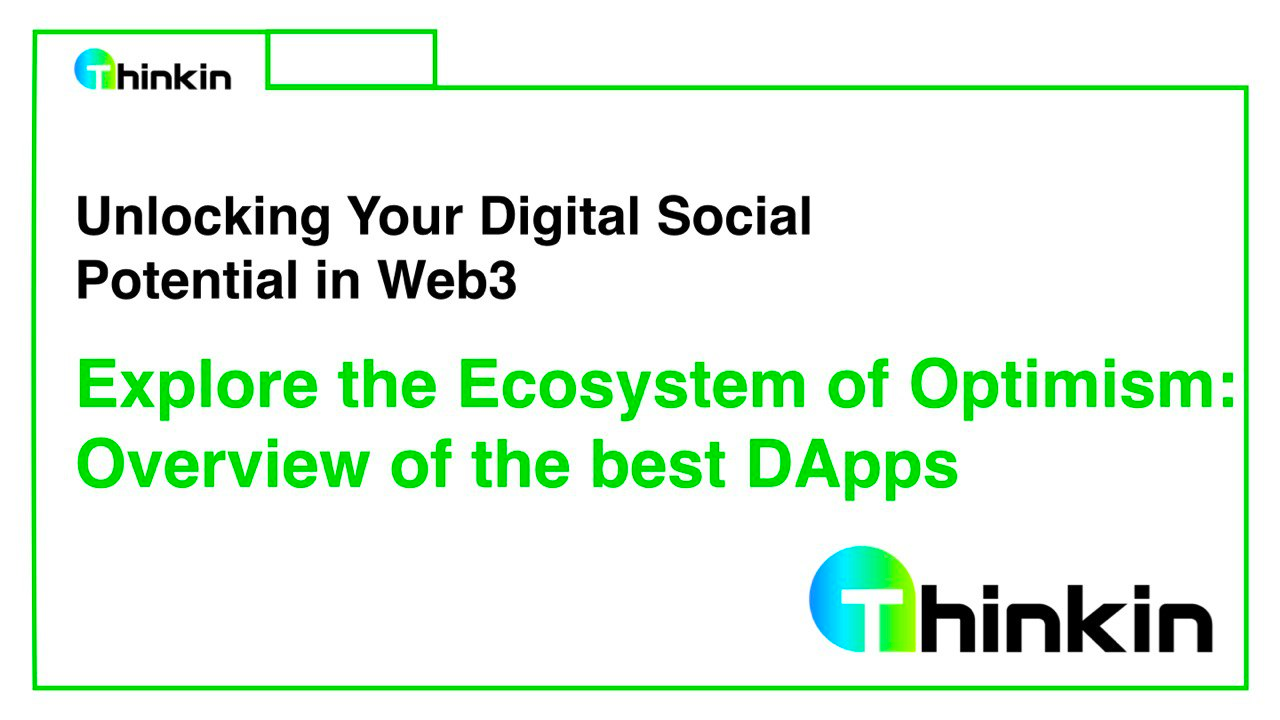 Thinkin

Unlocking Your Digital Social Potential in Web3

Explore the Ecosystem of Optimism: Overview of the best DApps

Thinkin